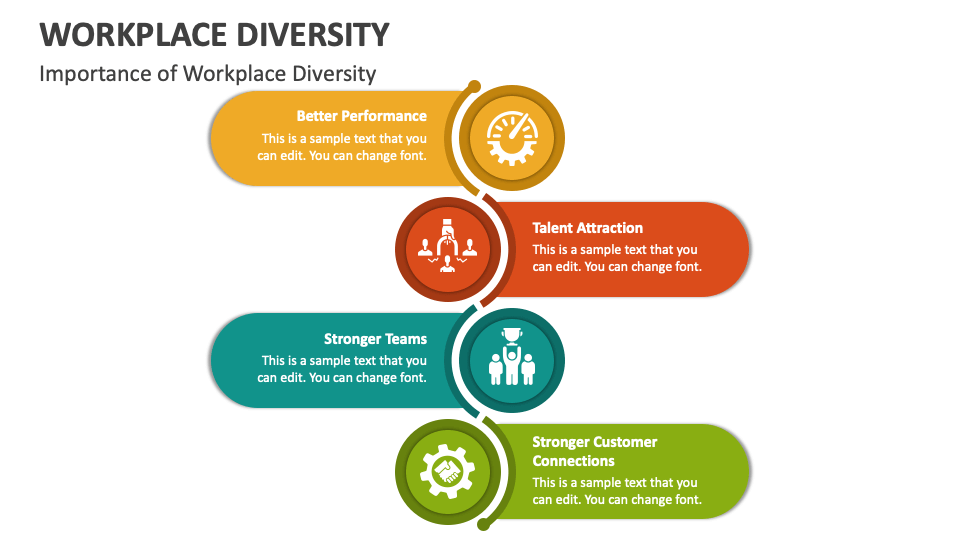 WORKPLACE DIVERSITY

Importance of Workplace Diversity

Better Performance

This is a sample text that you can edit. You can change font.

Talent Attraction

This is a sample text that you can edit. You can change font.

Stronger Teams

This is a sample text that you can edit. You can change font.

Stronger Customer Connections

This is a sample text that you can edit. You can change font.